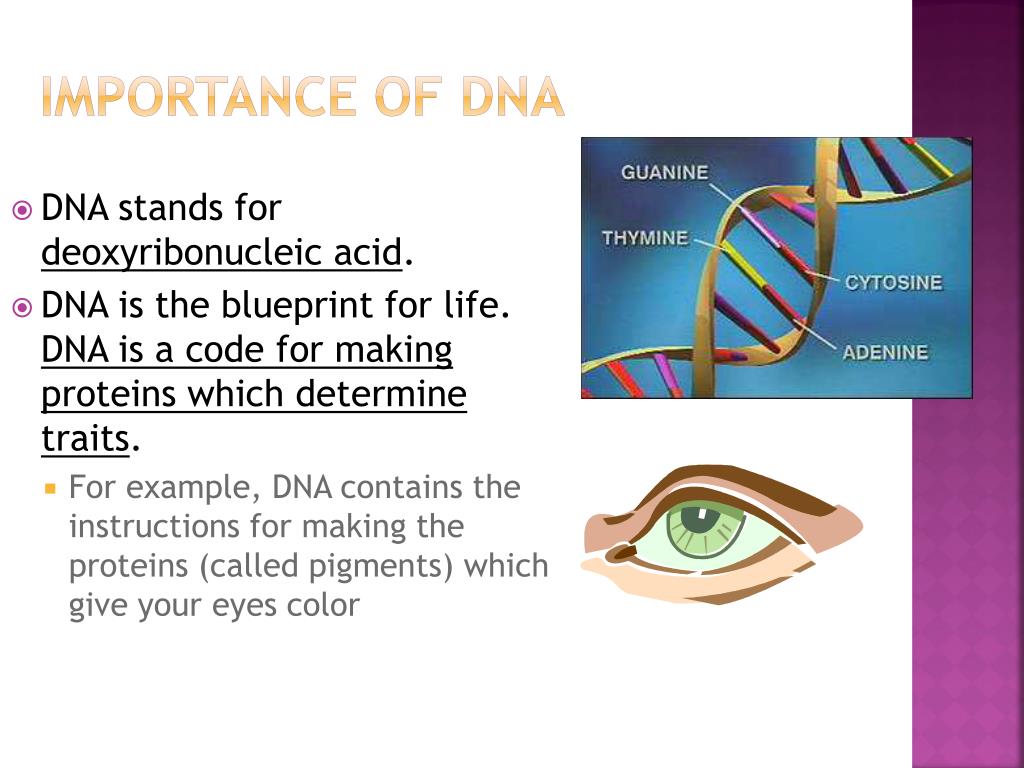 IMPORTANCE OF DNA

DNA stands for deoxyribonucleic acid.

DNA is the blueprint for life. DNA is a code for making proteins which determine traits.

For example, DNA contains the instructions for making the proteins (called pigments) which give your eyes color

GUANINE
THYMINE
CYTOSINE
ADENINE